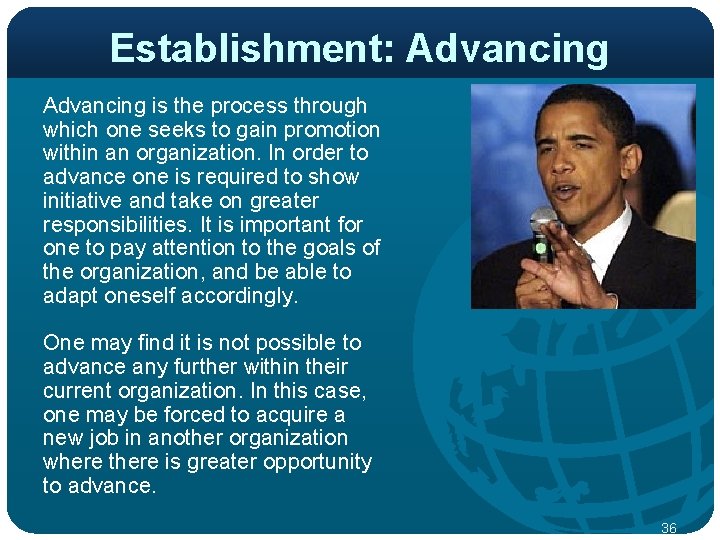 Establishment: Advancing

Advancing is the process through which one seeks to gain promotion within an organization. In order to advance one is required to show initiative and take on greater responsibilities. It is important for one to pay attention to the goals of the organization, and be able to adapt oneself accordingly.

One may find it is not possible to advance any further within their current organization. In this case, one may be forced to acquire a new job in another organization where there is greater opportunity to advance.

36